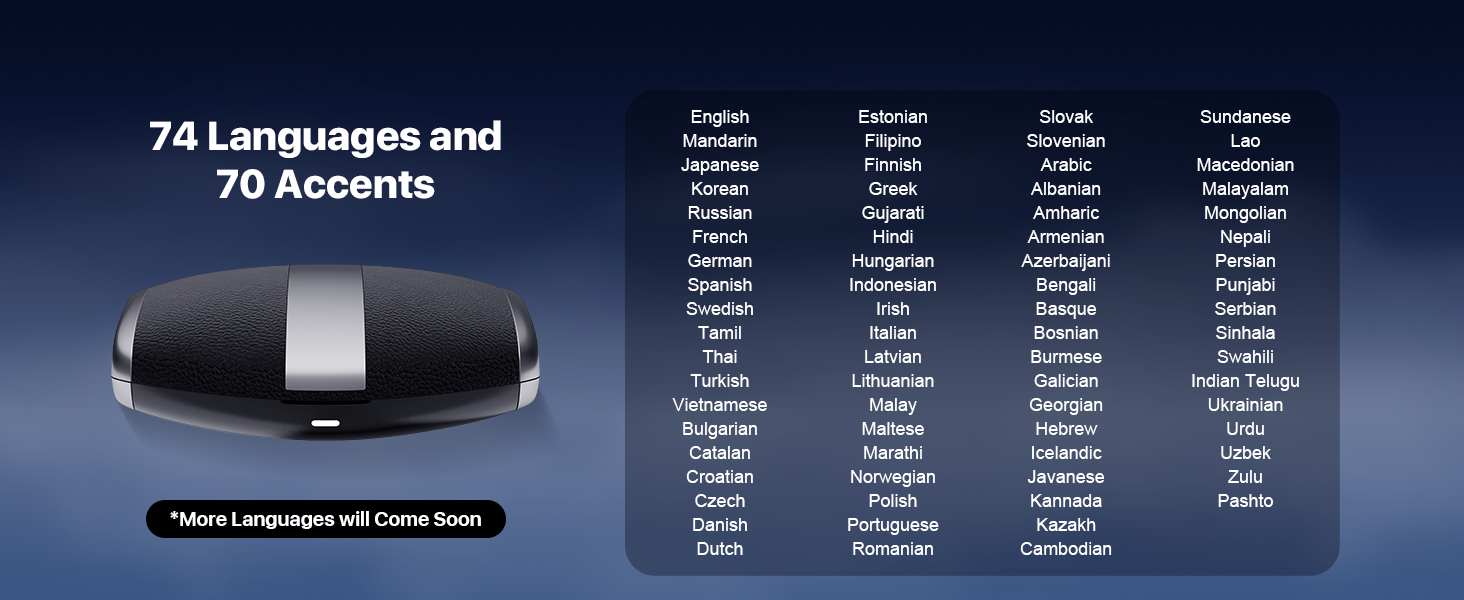 74 Languages and 70 Accents

*More Languages will Come Soon

English
Mandarin
Japanese
Korean
Russian
French
German
Spanish
Swedish
Tamil
Thai
Turkish
Vietnamese
Bulgarian
Catalan
Croatian
Czech
Danish
Dutch

Estonian
Filipino
Finnish
Greek
Gujarati
Hindi
Hungarian
Indonesian
Irish
Italian
Latvian
Lithuanian
Malay
Maltese
Marathi
Norwegian
Polish
Portuguese
Romanian

Slovak
Slovenian
Arabic
Albanian
Amharic
Armenian
Azerbaijani
Bengali
Basque
Bosnian
Burmese
Galician
Georgian
Hebrew
Icelandic
Javanese
Kannada
Kazakh
Cambodian

Sundanese
Lao
Macedonian
Malayalam
Mongolian
Nepali
Persian
Punjabi
Serbian
Sinhala
Swahili
Indian Telugu
Ukrainian
Urdu
Uzbek
Zulu
Pashto